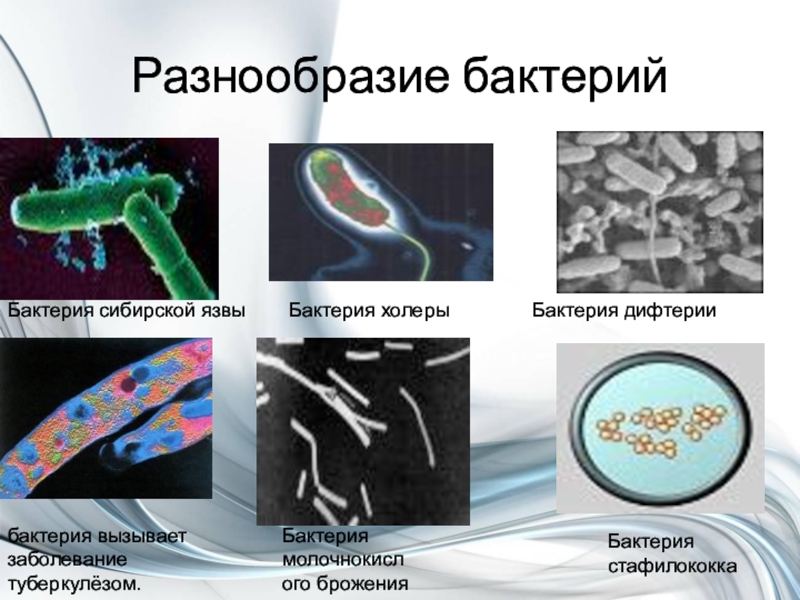 Разнообразие бактерий

Бактерия сибирской язвы

Бактерия холеры

Бактерия дифтерии

бактерия вызывает заболевание туберкулёзом.

Бактерия молочнокисл ого брожения

Бактерия стафилококка